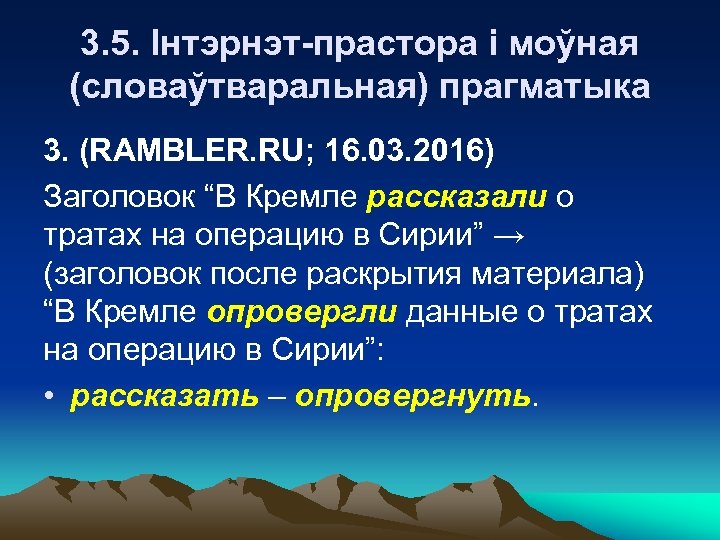 3.5. Інтэрнэт-прастора і моўная (словаўтваральная) прагматыка

3. (RAMBLER.RU; 16.03.2016)

Заголовок “В Кремле рассказали о тратах на операцию в Сирии” → (заголовок после раскрытия материала) “В Кремле опровергли данные о тратах на операцию в Сирии”:

• рассказать – опровергнуть.